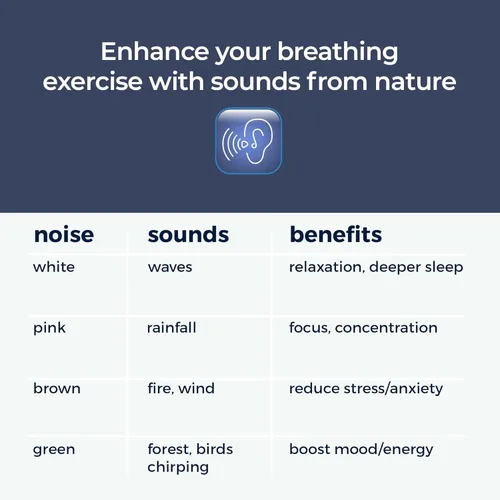 Enhance your breathing exercise with sounds from nature

| noise | sounds | benefits |
|---|---|---|
| white | waves | relaxation, deeper sleep |
| pink | rainfall | focus, concentration |
| brown | fire, wind | reduce stress/anxiety |
| green | forest, birds chirping | boost mood/energy |